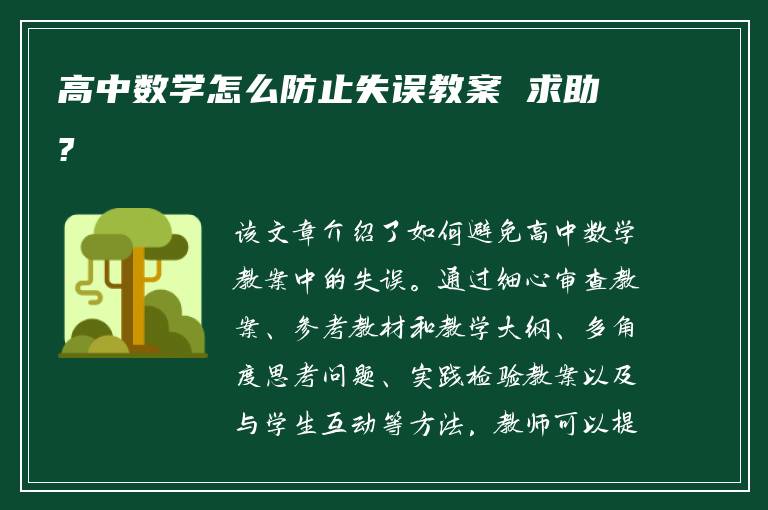 高中数学怎么防止失误教案 求助?

该文章介绍了如何避免高中数学教案中的失误。通过细心审查教案、参考教材和教学大纲、多角度思考问题、实践检验教案以及与学生互动等方法，教师可以提